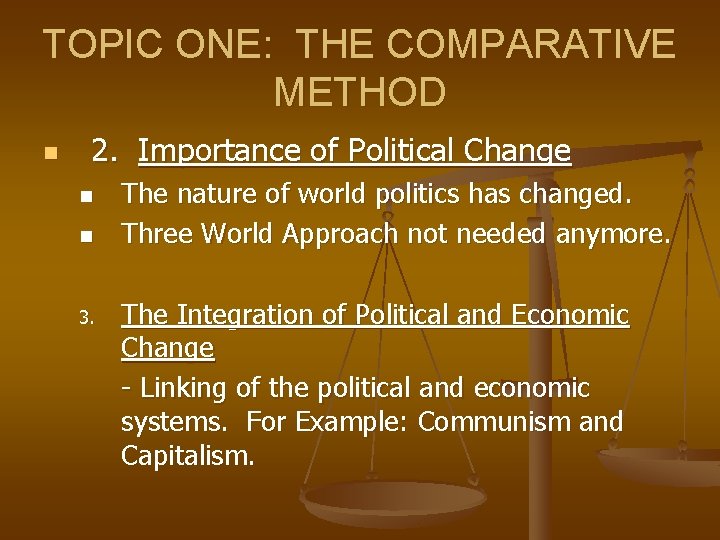 TOPIC ONE: THE COMPARATIVE METHOD

2. Importance of Political Change

The nature of world politics has changed.

Three World Approach not needed anymore.

3. The Integration of Political and Economic Change

- Linking of the political and economic systems. For Example: Communism and Capitalism.